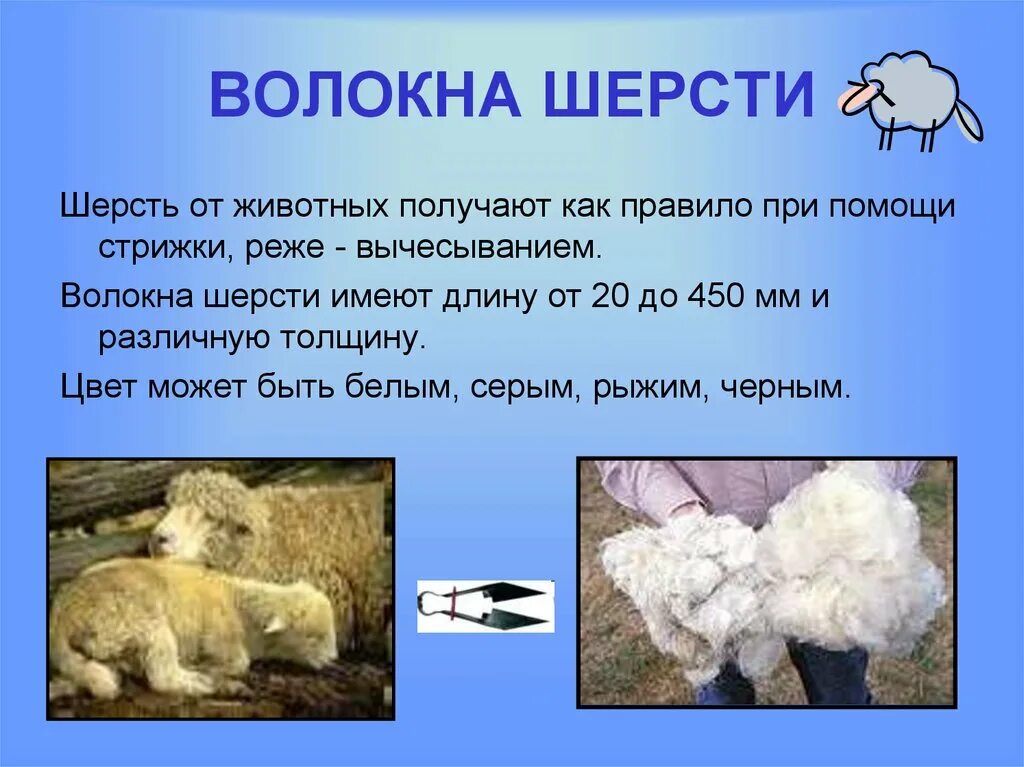 ВОЛОКНА ШЕРСТИ

Шерсть от животных получают как правило при помощи стрижки, реже - вычесыванием.

Волокна шерсти имеют длину от 20 до 450 мм и различную толщину.

Цвет может быть белым, серым, рыжим, черным.